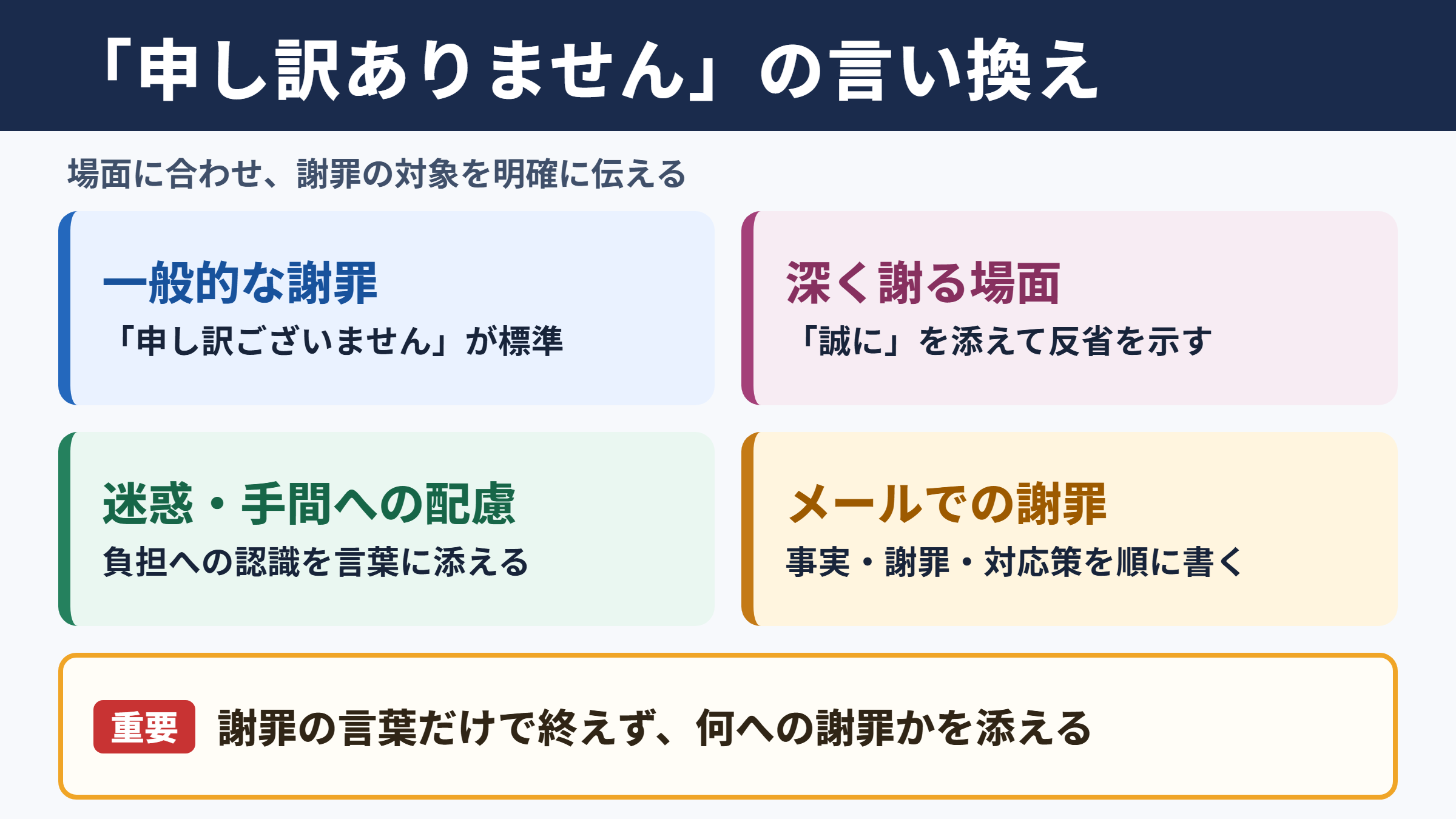 「申し訳ありません」の言い換え

場面に合わせ、謝罪の対象を明確に伝える

一般的な謝罪
「申し訳ございません」が標準

深く謝る場面
「誠に」を添えて反省を示す

迷惑・手間への配慮
負担への認識を言葉に添える

メールでの謝罪
事実・謝罪・対応策を順に書く

重要 謝罪の言葉だけで終えず、何への謝罪かを添える